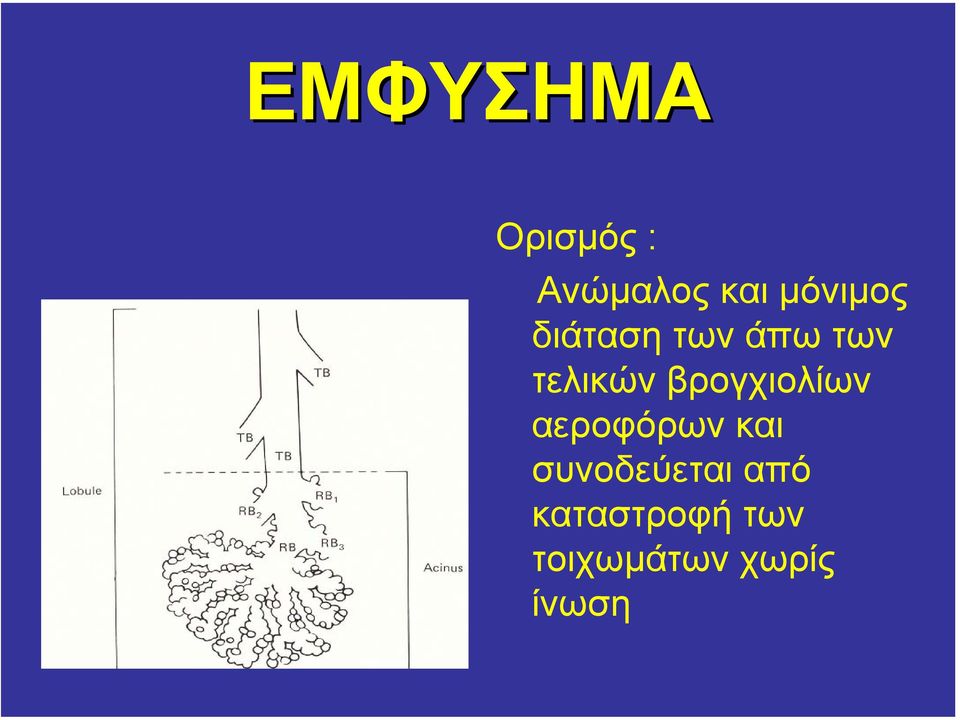 ΕΜΦΥΣΗΜΑ

Ορισμός :

Ανώμαλος και μόνιμος διάταση των άπω των τελικών βρογχιολίων αεροφόρων και συνοδεύεται από καταστροφή των τοιχωμάτων χωρίς ίνωση

TB
TB
TB
Lobule
$RB_1$
$RB_2$
RB
$RB_3$
Acinus